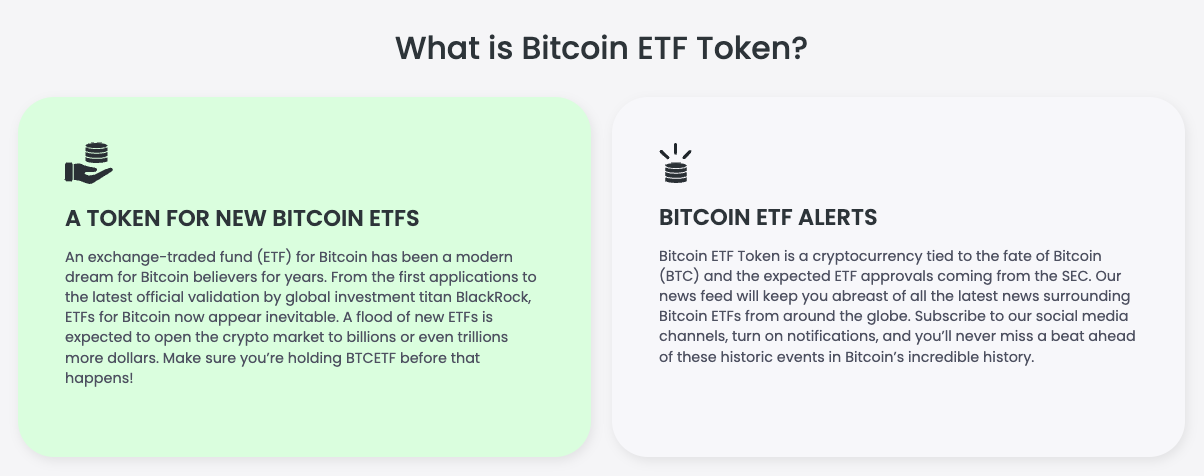 What is Bitcoin ETF Token?

A TOKEN FOR NEW BITCOIN ETFS

An exchange-traded fund (ETF) for Bitcoin has been a modern dream for Bitcoin believers for years. From the first applications to the latest official validation by global investment titan BlackRock, ETFs for Bitcoin now appear inevitable. A flood of new ETFs is expected to open the crypto market to billions or even trillions more dollars. Make sure you're holding BTCETF before that happens!

BITCOIN ETF ALERTS

Bitcoin ETF Token is a cryptocurrency tied to the fate of Bitcoin (BTC) and the expected ETF approvals coming from the SEC. Our news feed will keep you abreast of all the latest news surrounding Bitcoin ETFs from around the globe. Subscribe to our social media channels, turn on notifications, and you'll never miss a beat ahead of these historic events in Bitcoin's incredible history.